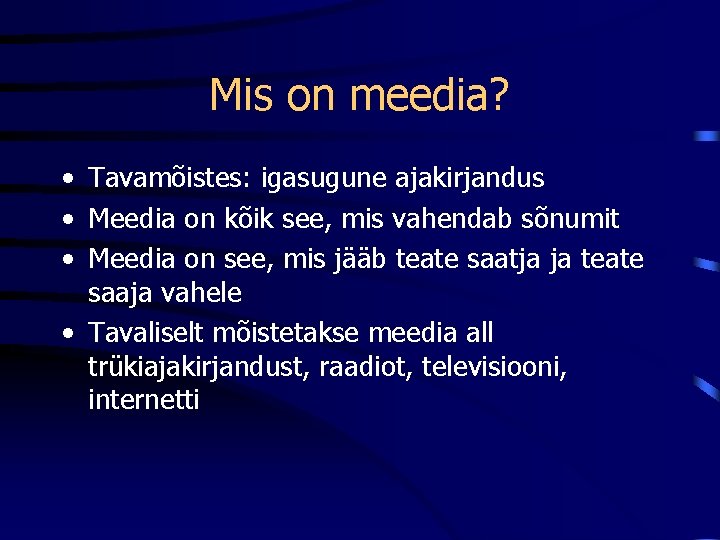 Mis on meedia?

• Tavamõistes: igasugune ajakirjandus
• Meedia on kõik see, mis vahendab sõnumit
• Meedia on see, mis jääb teate saatja ja teate saaja vahele
• Tavaliselt mõistetakse meedia all trükiajakirjandust, raadiot, televisiooni, internetti